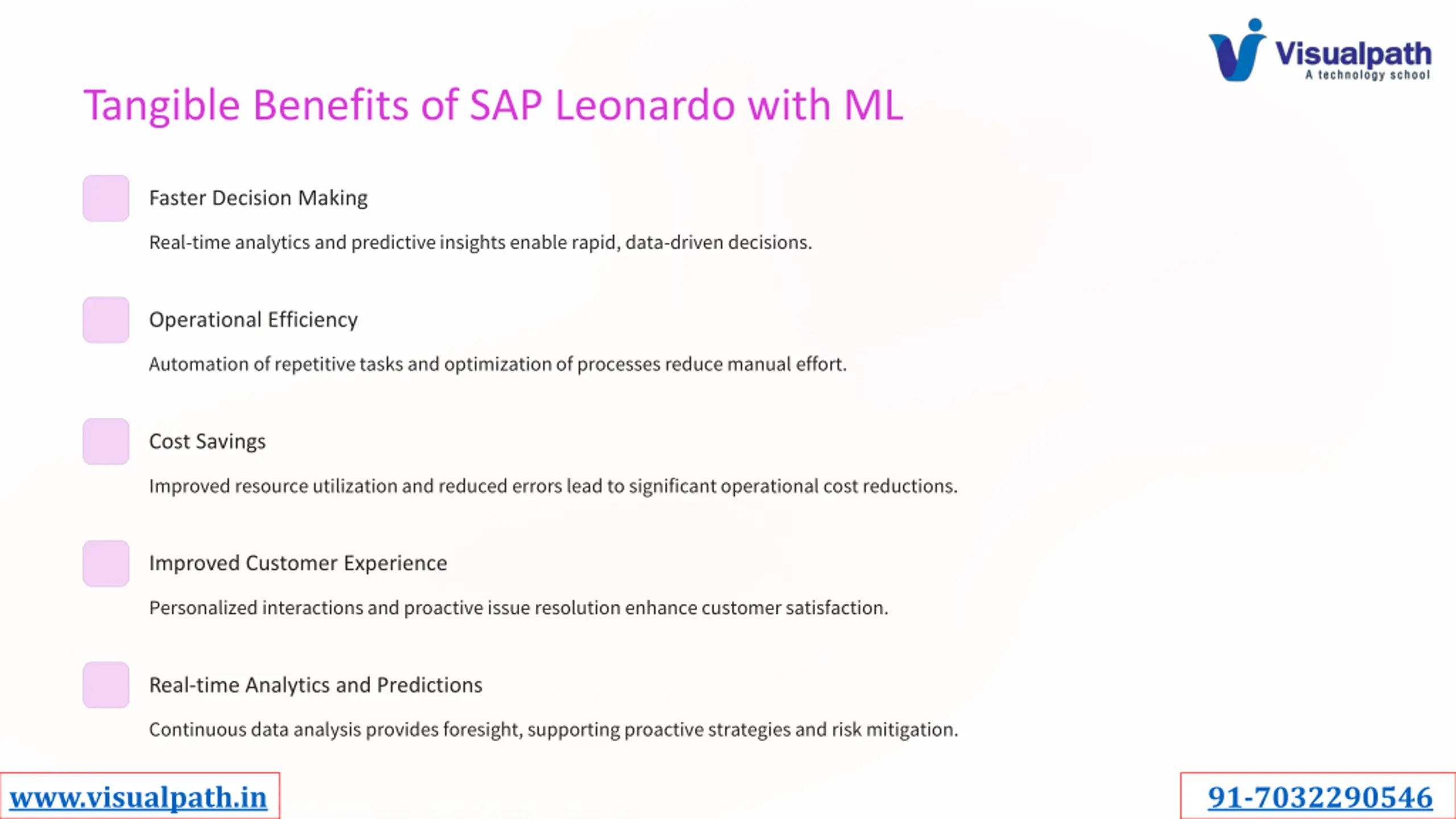 Visualpath
A technology school

Tangible Benefits of SAP Leonardo with ML

Faster Decision Making

Real-time analytics and predictive insights enable rapid, data-driven decisions.

Operational Efficiency

Automation of repetitive tasks and optimization of processes reduce manual effort.

Cost Savings

Improved resource utilization and reduced errors lead to significant operational cost reductions.

Improved Customer Experience

Personalized interactions and proactive issue resolution enhance customer satisfaction.

Real-time Analytics and Predictions

Continuous data analysis provides foresight, supporting proactive strategies and risk mitigation.

www.visualpath.in

91-7032290546